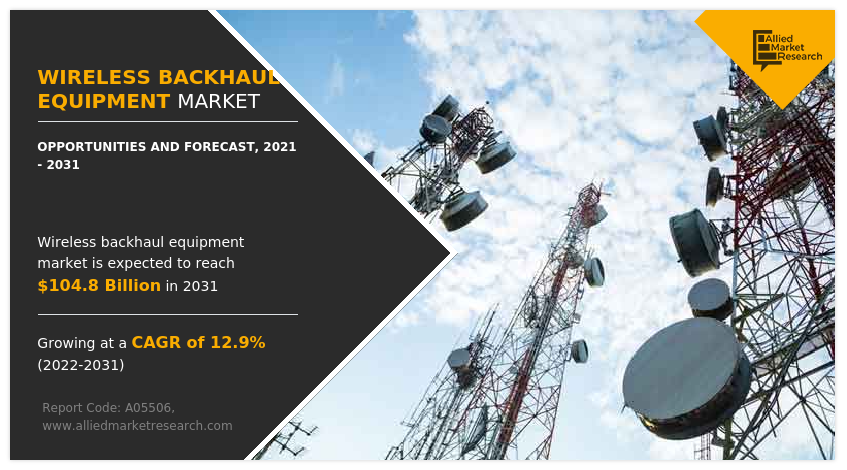 WIRELESS BACKHAUL EQUIPMENT MARKET

OPPORTUNITIES AND FORECAST, 2021 - 2031

Wireless backhaul equipment market is expected to reach $104.8 Billion in 2031

Growing at a CAGR of 12.9% (2022-2031)

Report Code: A05506, www.alliedmarketresearch.com

Allied Market Research